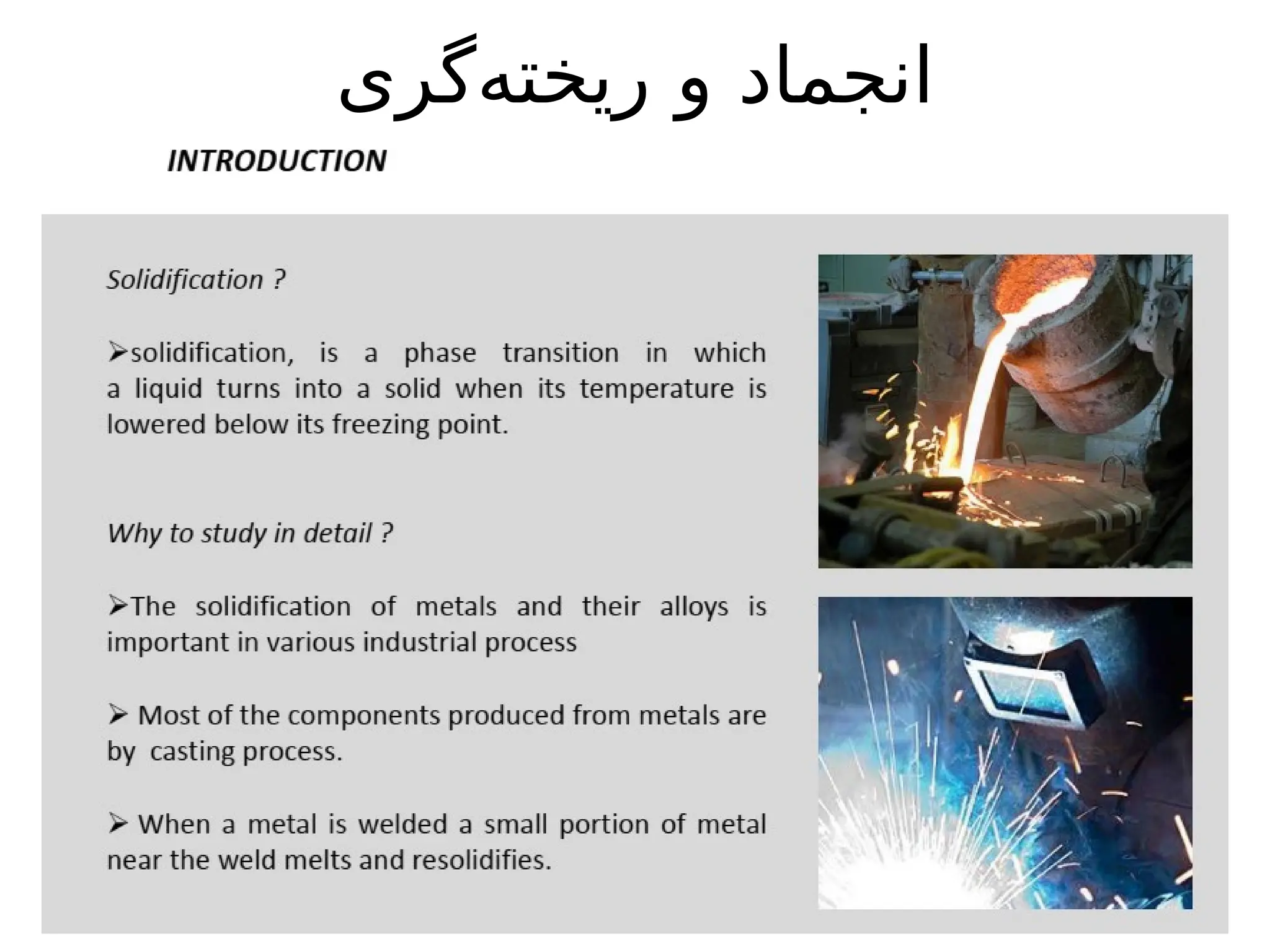 انجماد و ریخته‌گری

INTRODUCTION

Solidification ?

➢solidification, is a phase transition in which a liquid turns into a solid when its temperature is lowered below its freezing point.

Why to study in detail ?

➢The solidification of metals and their alloys is important in various industrial process

➢ Most of the components produced from metals are by casting process.

➢ When a metal is welded a small portion of metal near the weld melts and resolidifies.